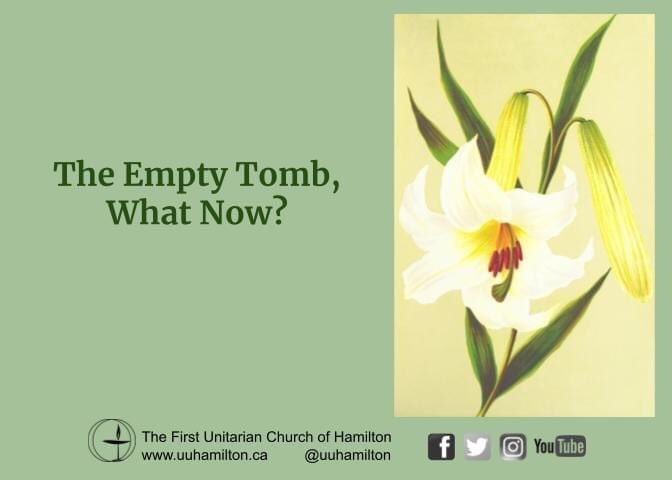 The Empty Tomb, What Now?

The First Unitarian Church of Hamilton
www.uuhamilton.ca @uuhamilton

f YouTube